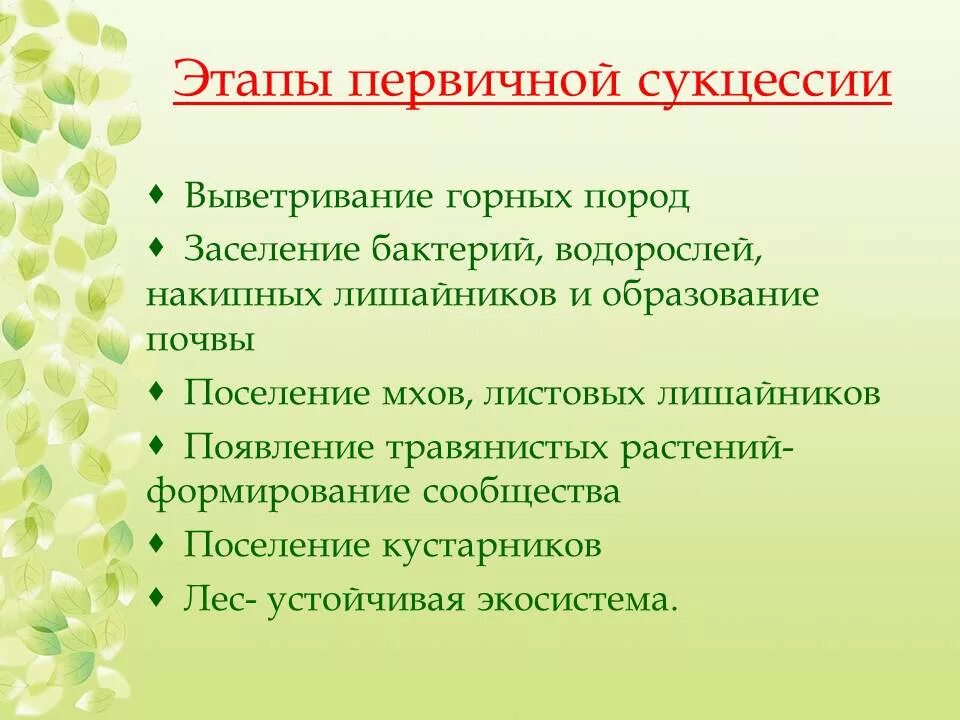 Этапы первичной сукцессии

♦ Выветривание горных пород
♦ Заселение бактерий, водорослей, накипных лишайников и образование почвы
♦ Поселение мхов, листовых лишайников
♦ Появление травянистых растений- формирование сообщества
♦ Поселение кустарников
♦ Лес- устойчивая экосистема.